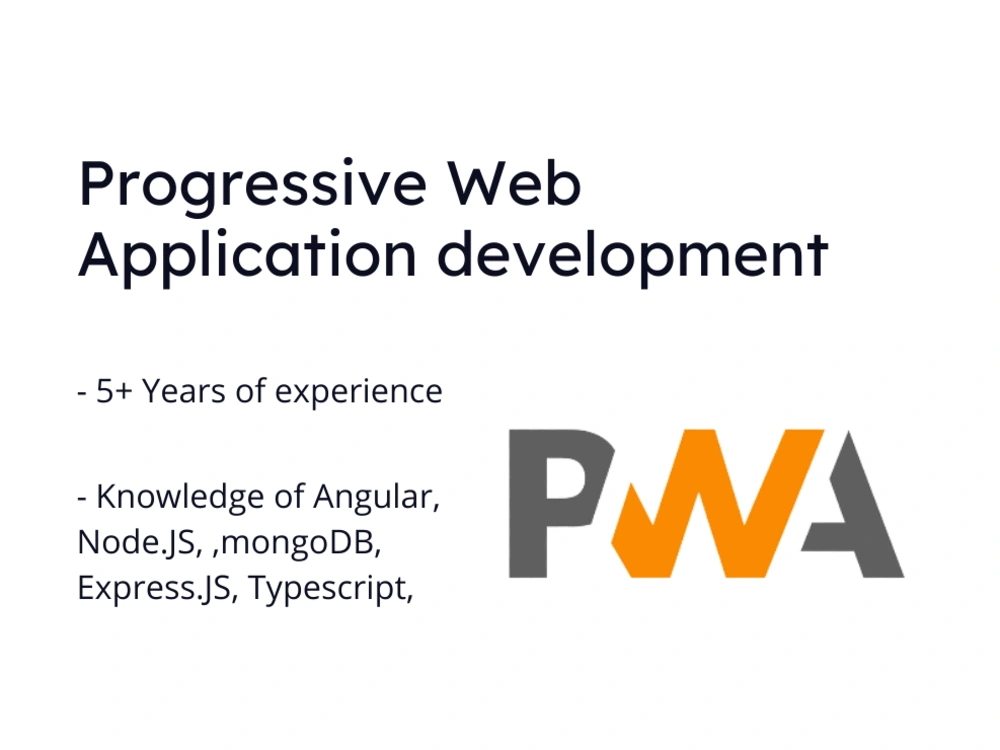 Progressive Web Application development

- 5+ Years of experience

- Knowledge of Angular, Node.JS, ,mongoDB, Express.JS, Typescript,

PWA